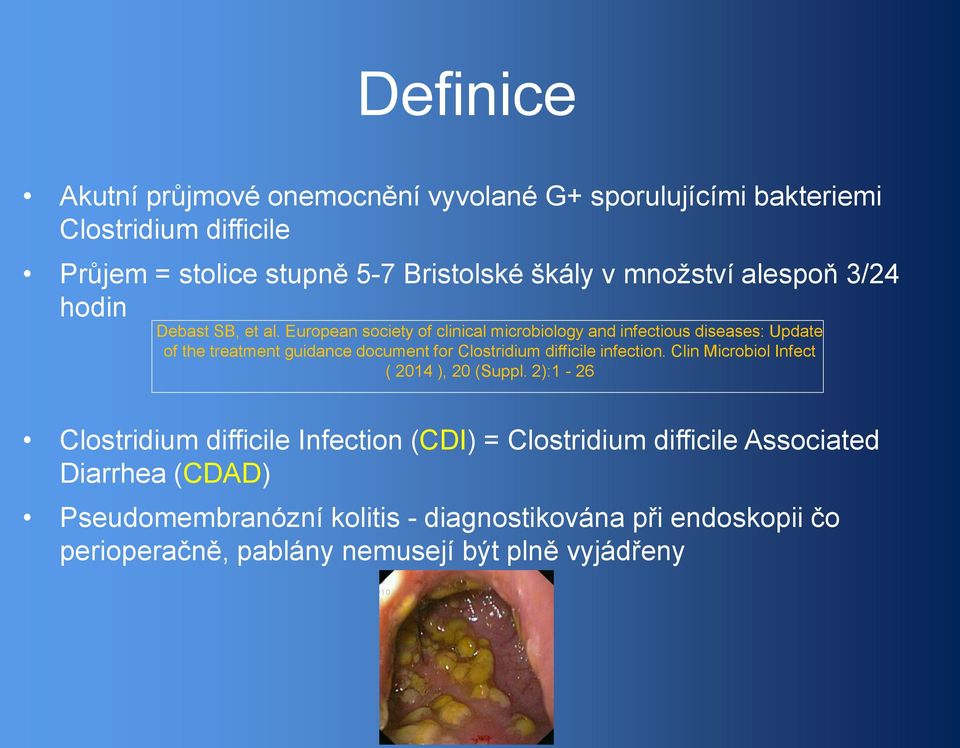 Definice

• Akutní průjmové onemocnění vyvolané G+ sporulujícími bakteriemi Clostridium difficile

• Průjem = stolice stupně 5-7 Bristolské škály v množství alespoň 3/24 hodin

Debast SB, et al. European society of clinical microbiology and infectious diseases: Update of the treatment guidance document for Clostridium difficile infection. Clin Microbiol Infect ( 2014 ), 20 (Suppl. 2):1 - 26

• Clostridium difficile Infection (CDI) = Clostridium difficile Associated Diarrhea (CDAD)

• Pseudomembranózní kolitis - diagnostikována při endoskopii čo perioperačně, pablány nemusejí být plně vyjádřeny